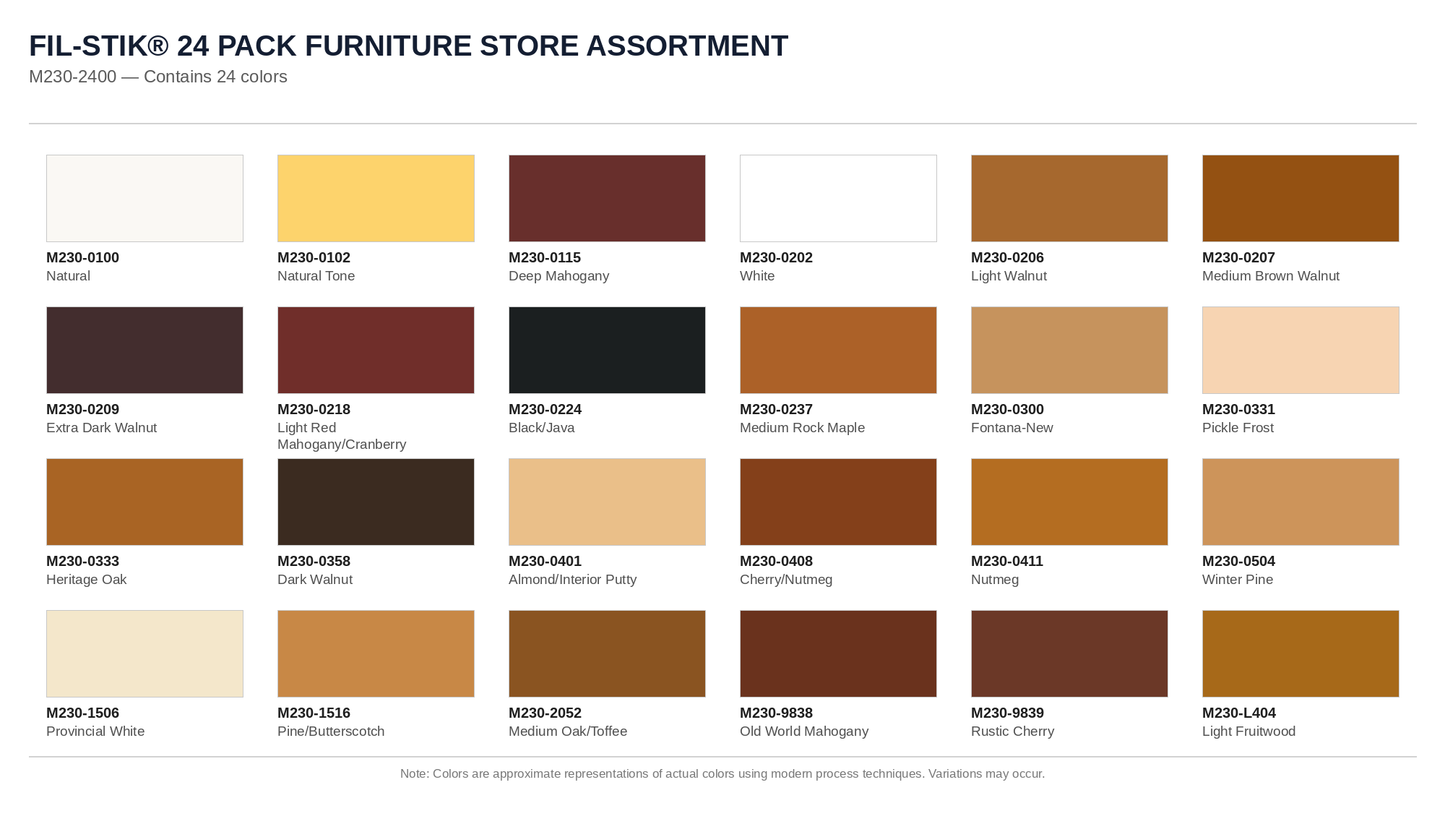 FIL-STIK® 24 PACK FURNITURE STORE ASSORTMENT
M230-2400 — Contains 24 colors

M230-0100
Natural

M230-0102
Natural Tone

M230-0115
Deep Mahogany

M230-0202
White

M230-0206
Light Walnut

M230-0207
Medium Brown Walnut

M230-0209
Extra Dark Walnut

M230-0218
Light Red Mahogany/Cranberry

M230-0224
Black/Java

M230-0237
Medium Rock Maple

M230-0300
Fontana-New

M230-0331
Pickle Frost

M230-0333
Heritage Oak

M230-0358
Dark Walnut

M230-0401
Almond/Interior Putty

M230-0408
Cherry/Nutmeg

M230-0411
Nutmeg

M230-0504
Winter Pine

M230-1506
Provincial White

M230-1516
Pine/Butterscotch

M230-2052
Medium Oak/Toffee

M230-9838
Old World Mahogany

M230-9839
Rustic Cherry

M230-L404
Light Fruitwood

Note: Colors are approximate representations of actual colors using modern process techniques. Variations may occur.